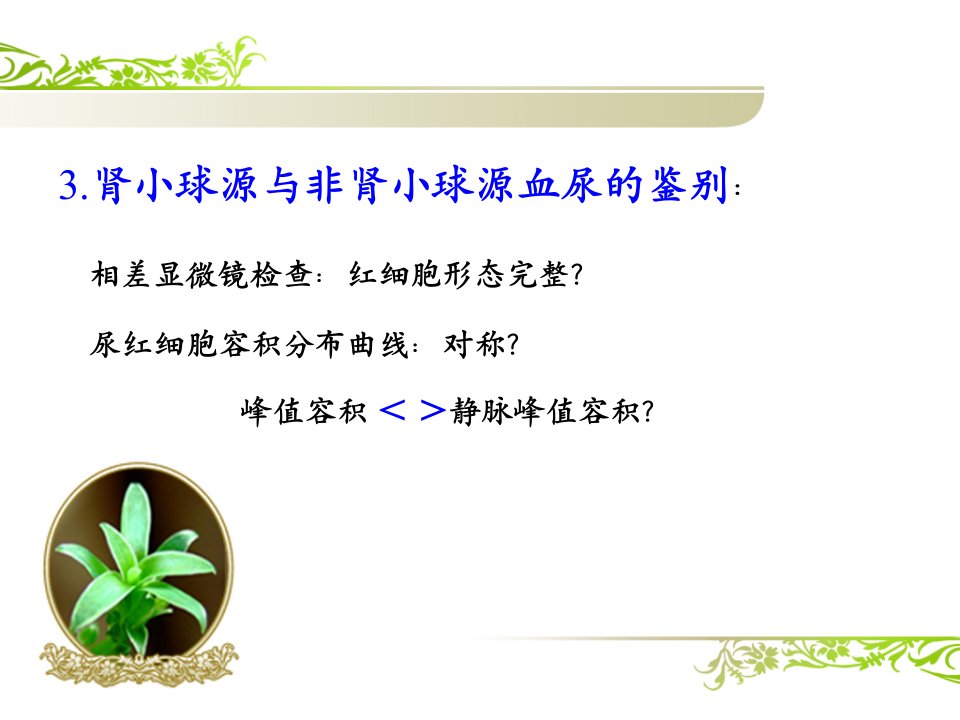 3.肾小球源与非肾小球源血尿的鉴别：

相差显微镜检查：红细胞形态完整?

尿红细胞容积分布曲线：对称?

峰值容积 < > 静脉峰值容积?